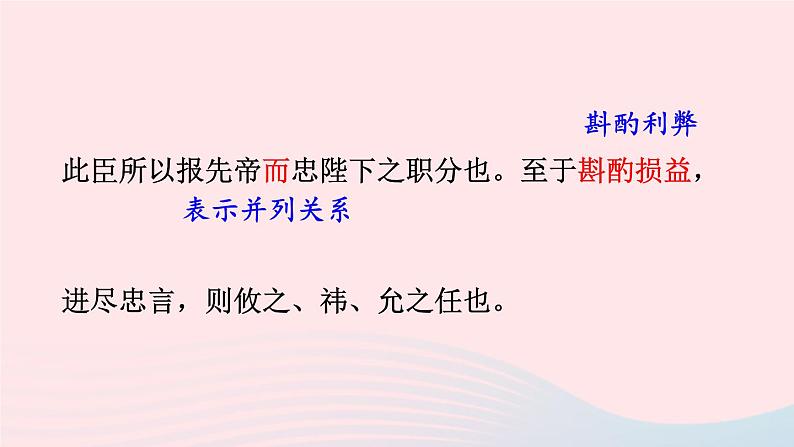 斟酌利弊

此臣所以报先帝而忠陛下之职分也。至于斟酌损益，

表示并列关系

进尽忠言，则攸之、祎、允之任也。